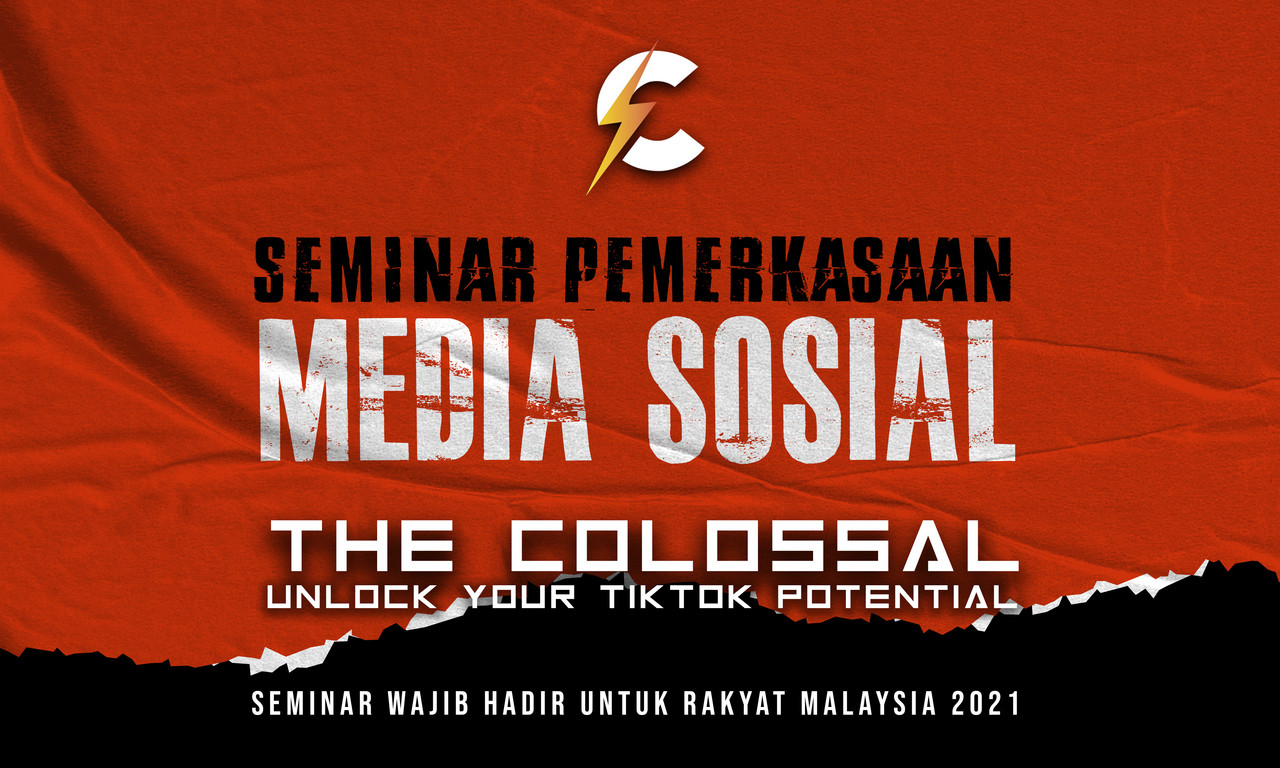 SEMINAR PEMERKASAAN

MEDIA SOSIAL

THE COLOSSAL

UNLOCK YOUR TIKTOK POTENTIAL

SEMINAR WAJIB HADIR UNTUK RAKYAT MALAYSIA 2021